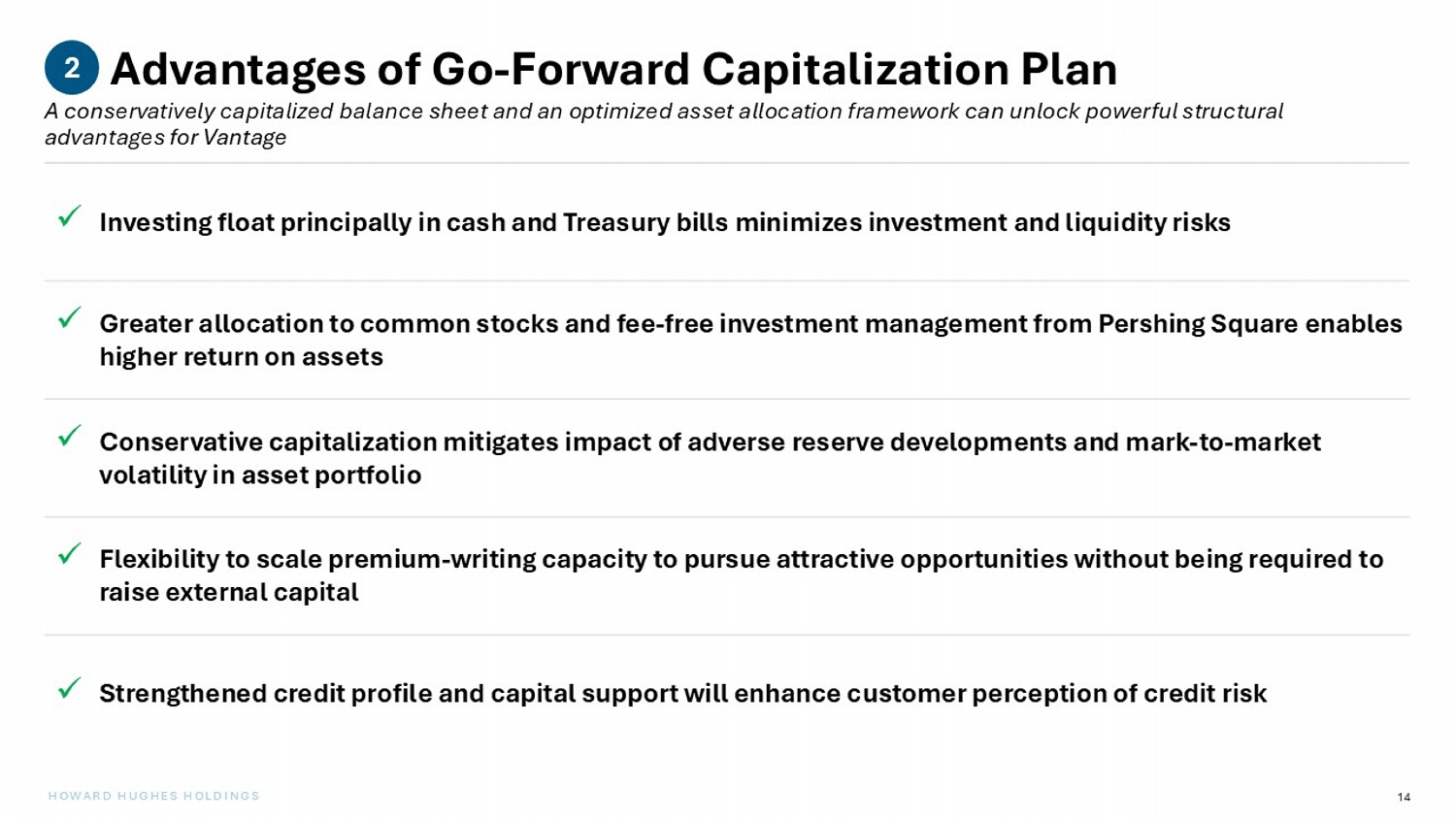 2 Advantages of Go-Forward Capitalization Plan

A conservatively capitalized balance sheet and an optimized asset allocation framework can unlock powerful structural advantages for Vantage

✓ Investing float principally in cash and Treasury bills minimizes investment and liquidity risks

✓ Greater allocation to common stocks and fee-free investment management from Pershing Square enables higher return on assets

✓ Conservative capitalization mitigates impact of adverse reserve developments and mark-to-market volatility in asset portfolio

✓ Flexibility to scale premium-writing capacity to pursue attractive opportunities without being required to raise external capital

✓ Strengthened credit profile and capital support will enhance customer perception of credit risk

HOWARD HUGHES HOLDINGS

14